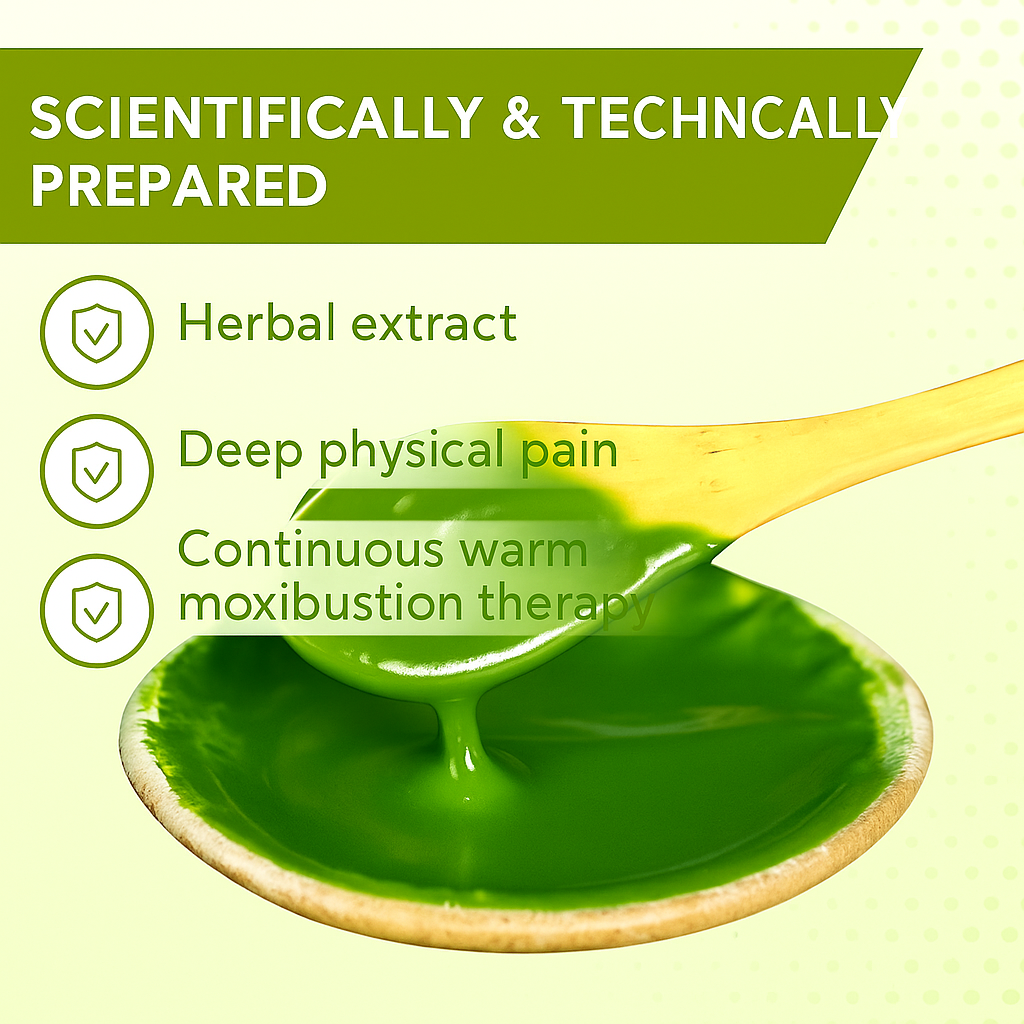 SCIENTIFICALLY & TECHNCALLY PREPARED

Herbal extract

Deep physical pain

Continuous warm moxibustion therapy